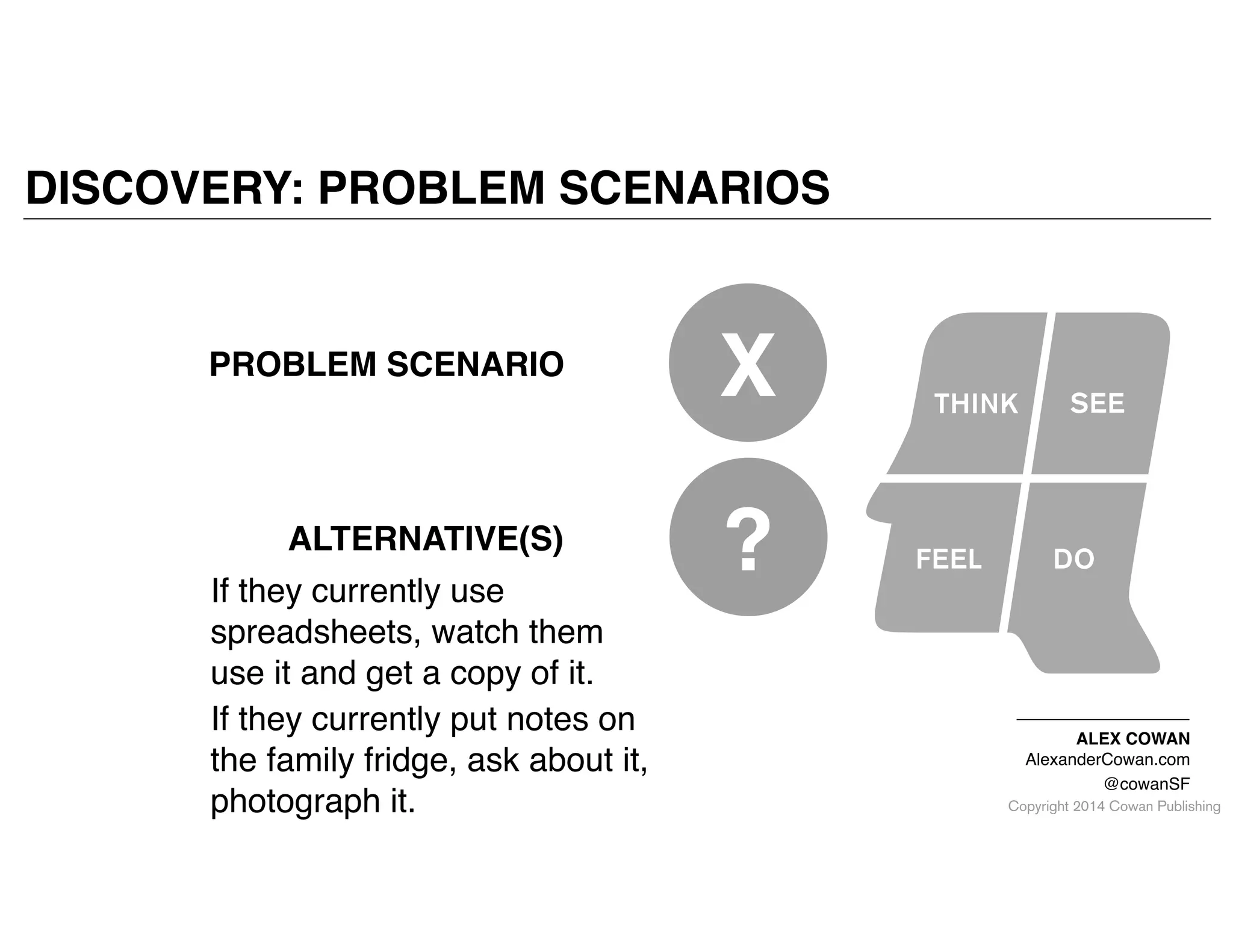 DISCOVERY: PROBLEM SCENARIOS

PROBLEM SCENARIO

X

ALTERNATIVE(S)

?

If they currently use spreadsheets, watch them use it and get a copy of it.

If they currently put notes on the family fridge, ask about it, photograph it.

THINK

SEE

FEEL

DO

ALEX COWAN
AlexanderCowan.com
@cowanSF
Copyright 2014 Cowan Publishing